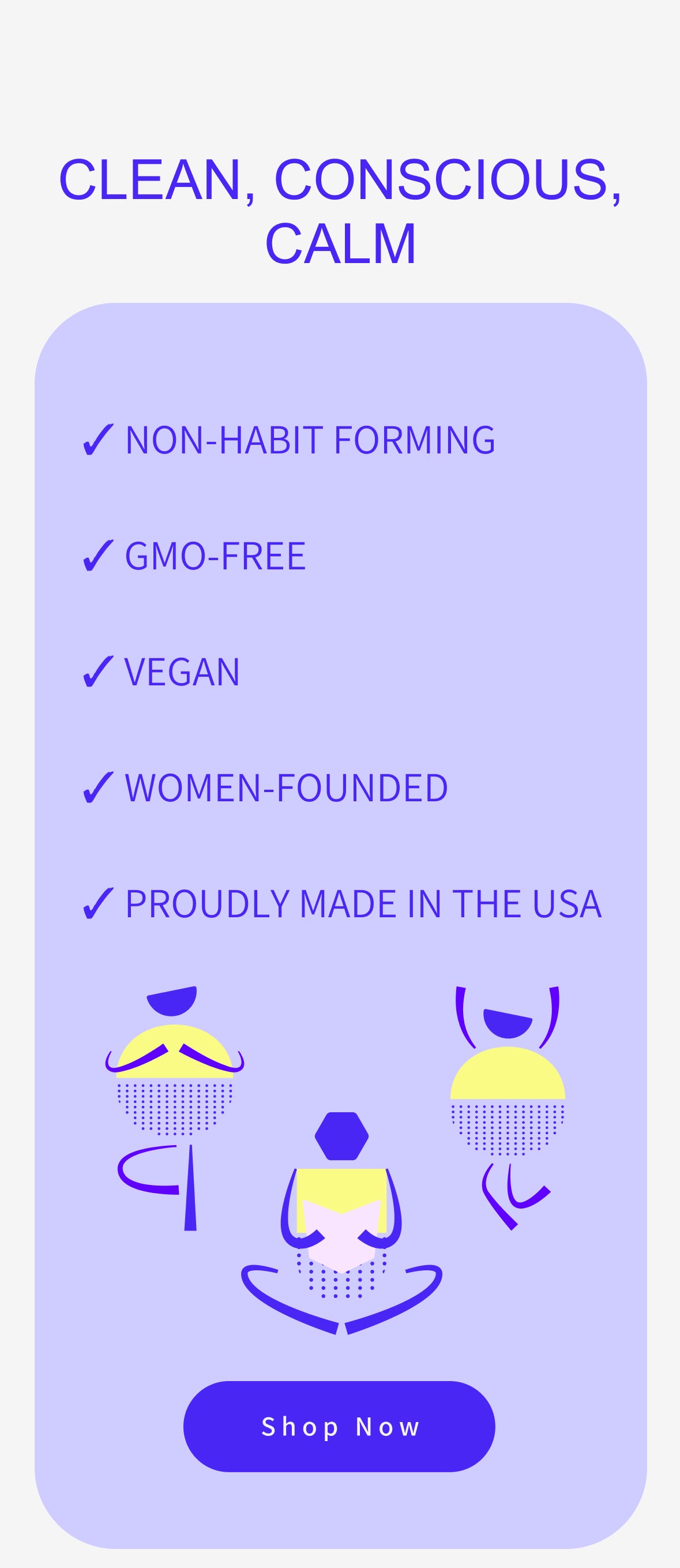 CLEAN, CONSCIOUS, CALM

✓ NON-HABIT FORMING

✓ GMO-FREE

✓ VEGAN

✓ WOMEN-FOUNDED

✓ PROUDLY MADE IN THE USA

Shop Now